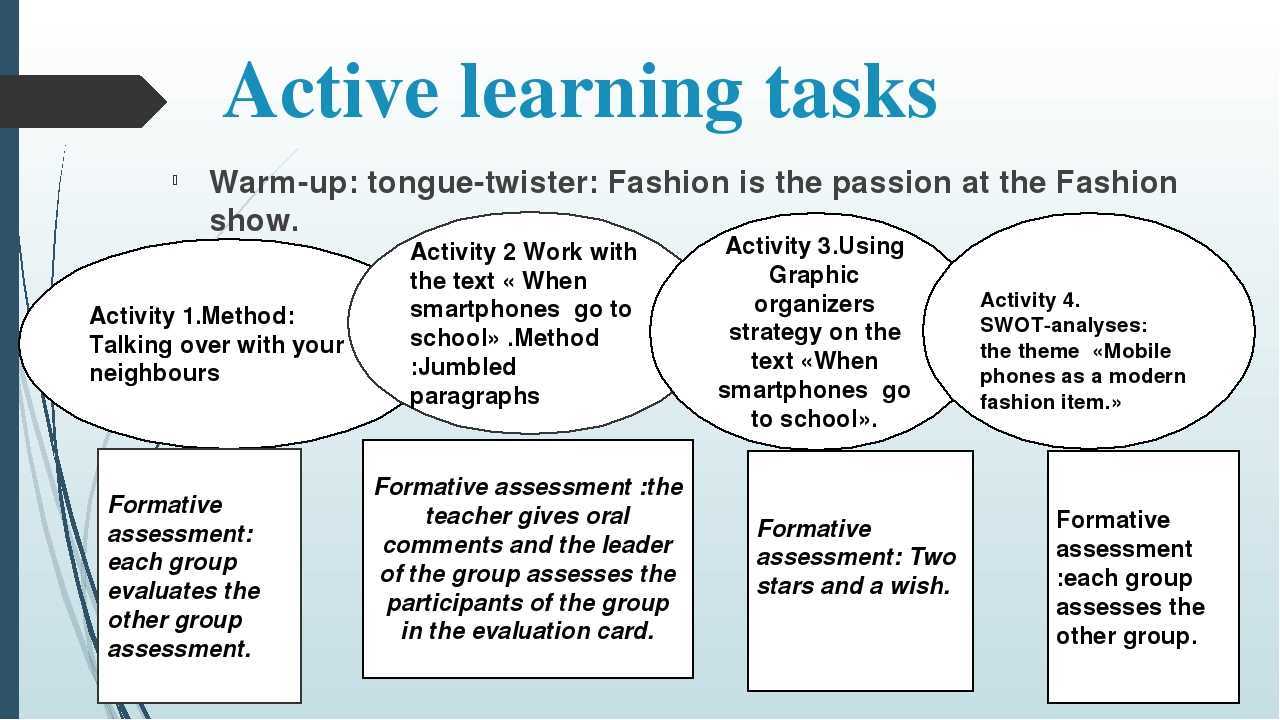 Active learning tasks

Warm-up: tongue-twister: Fashion is the passion at the Fashion show.

Activity 1.Method: Talking over with your neighbours

Activity 2 Work with the text « When smartphones go to school» .Method :Jumbled paragraphs

Activity 3.Using Graphic organizers strategy on the text «When smartphones go to school».

Activity 4. SWOT-analyses: the theme «Mobile phones as a modern fashion item.»

Formative assessment: each group evaluates the other group assessment.

Formative assessment :the teacher gives oral comments and the leader of the group assesses the participants of the group in the evaluation card.

Formative assessment: Two stars and a wish.

Formative assessment :each group assesses the other group.